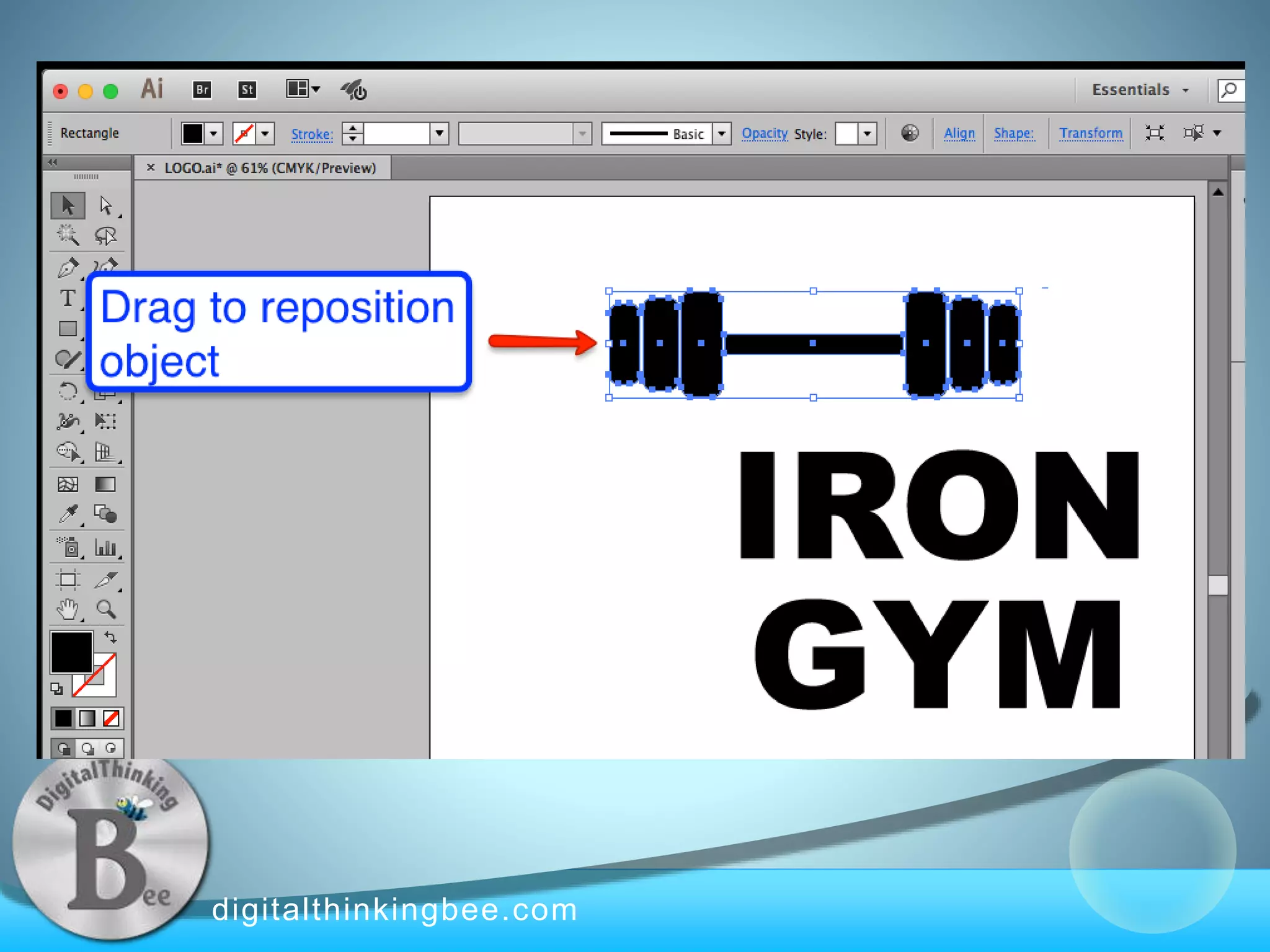 Ai Br St

Essentials

Rectangle Stroke: Basic Opacity Style: Align Shape: Transform

LOGO.ai* @ 61% (CMYK/Preview)

Drag to reposition object

IRON GYM

DigitalThinking Bee

digitalthinkingbee.com